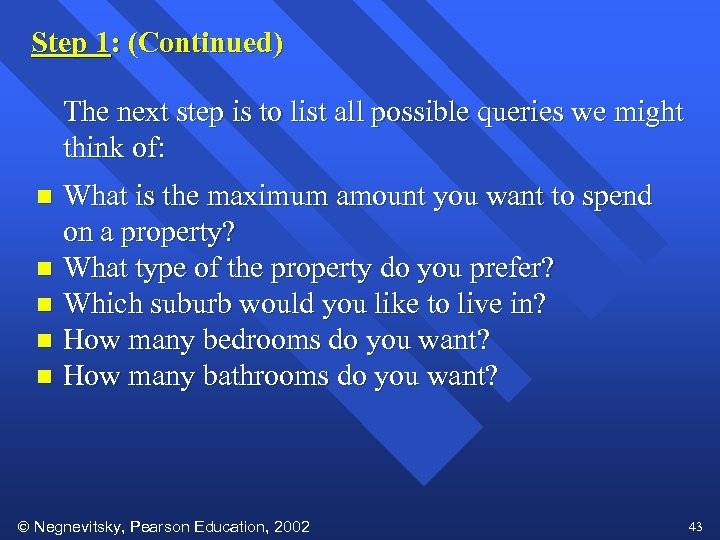 Step 1: (Continued)

The next step is to list all possible queries we might think of:

- What is the maximum amount you want to spend on a property?
- What type of the property do you prefer?
- Which suburb would you like to live in?
- How many bedrooms do you want?
- How many bathrooms do you want?

© Negnevitsky, Pearson Education, 2002

43